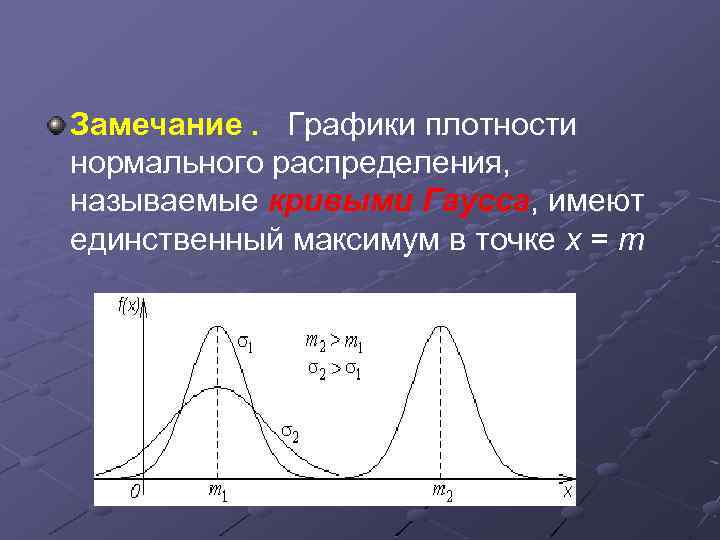 Замечание . Графики плотности нормального распределения, называемые кривыми Гаусса, имеют единственный максимум в точке $x = m$

$f(x)$

$\sigma_1$

$m_2 > m_1$
$\sigma_2 > \sigma_1$

$\sigma_2$

$0$ $m_1$ $m_2$ $x$